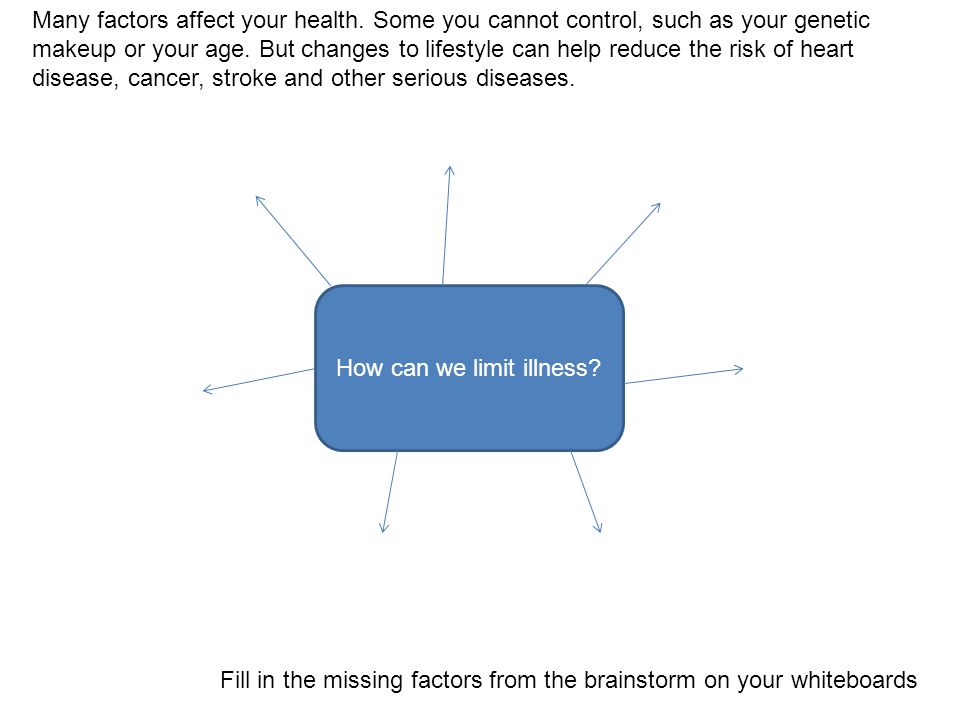 Many factors affect your health. Some you cannot control, such as your genetic makeup or your age. But changes to lifestyle can help reduce the risk of heart disease, cancer, stroke and other serious diseases.

How can we limit illness?

Fill in the missing factors from the brainstorm on your whiteboards